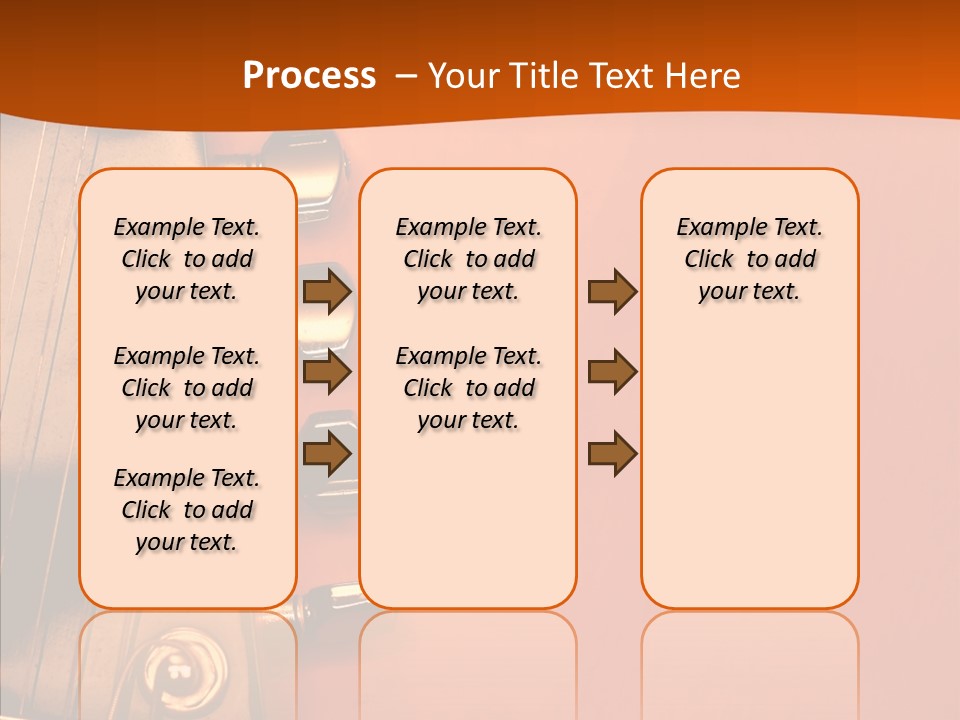 Process – Your Title Text Here

Example Text. Click to add your text.

Example Text. Click to add your text.

Example Text. Click to add your text.

Example Text. Click to add your text.

Example Text. Click to add your text.

Example Text. Click to add your text.